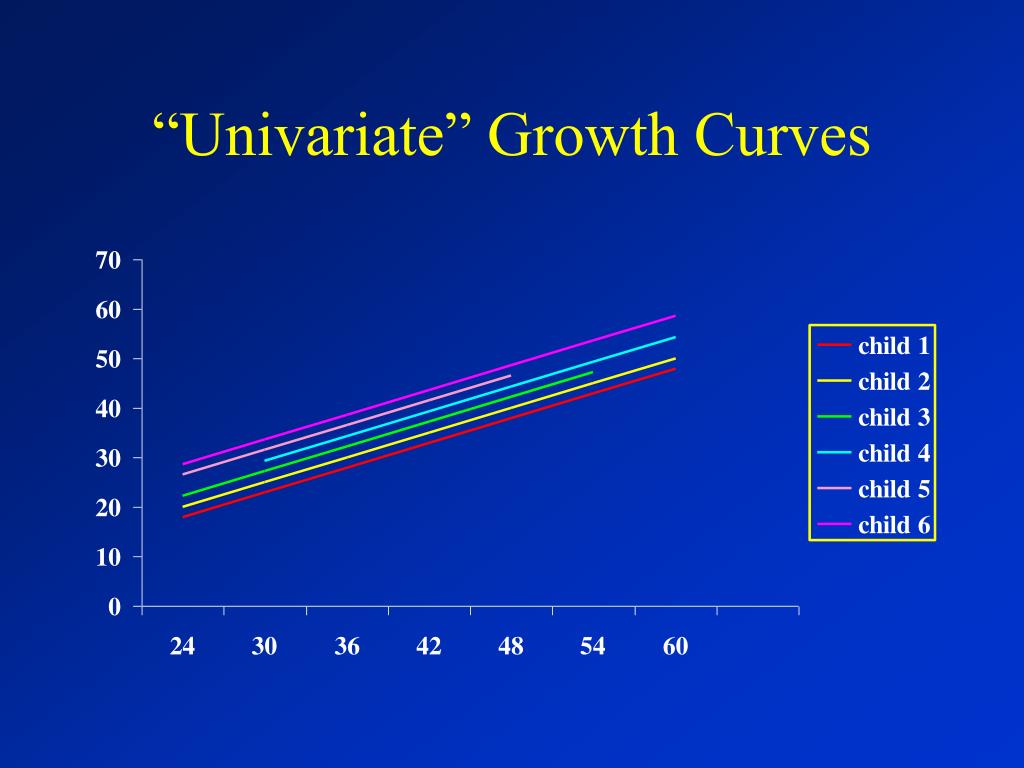 “Univariate” Growth Curves

70
60
50
40
30
20
10
0

24 30 36 42 48 54 60

child 1
child 2
child 3
child 4
child 5
child 6